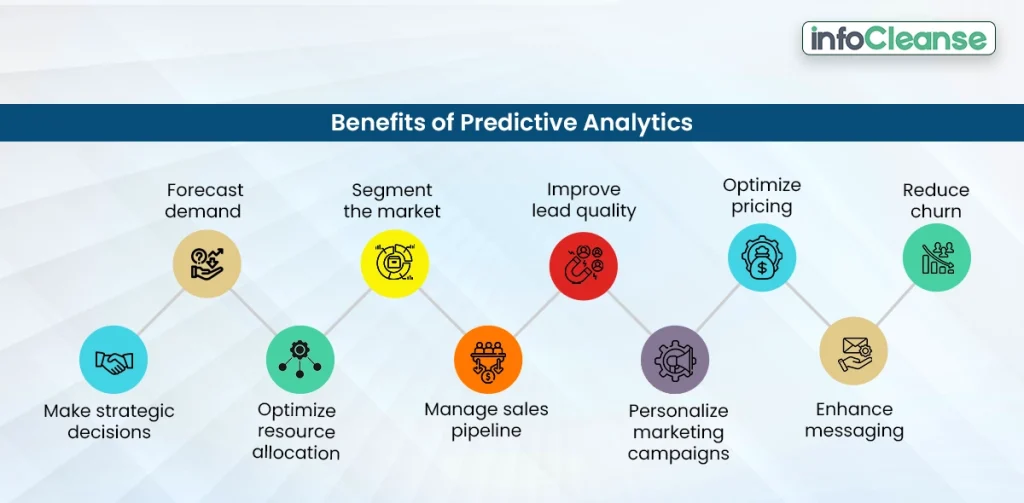 infoCleanse

Benefits of Predictive Analytics

Make strategic decisions

Forecast demand

Optimize resource allocation

Segment the market

Manage sales pipeline

Improve lead quality

Personalize marketing campaigns

Optimize pricing

Enhance messaging

Reduce churn